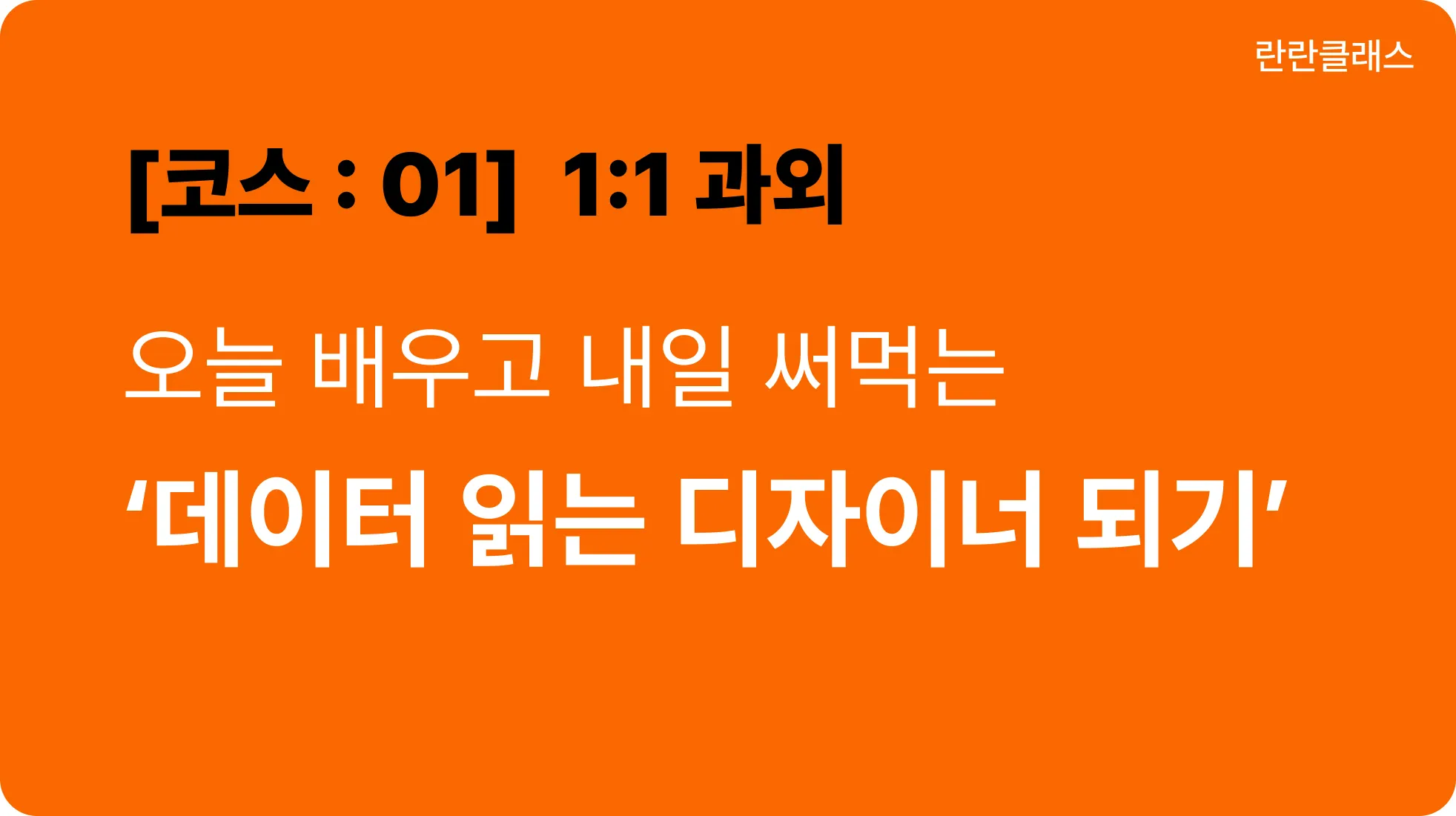 란란클래스

[코스 : 01] 1:1 과외

오늘 배우고 내일 써먹는

‘데이터 읽는 디자이너 되기’